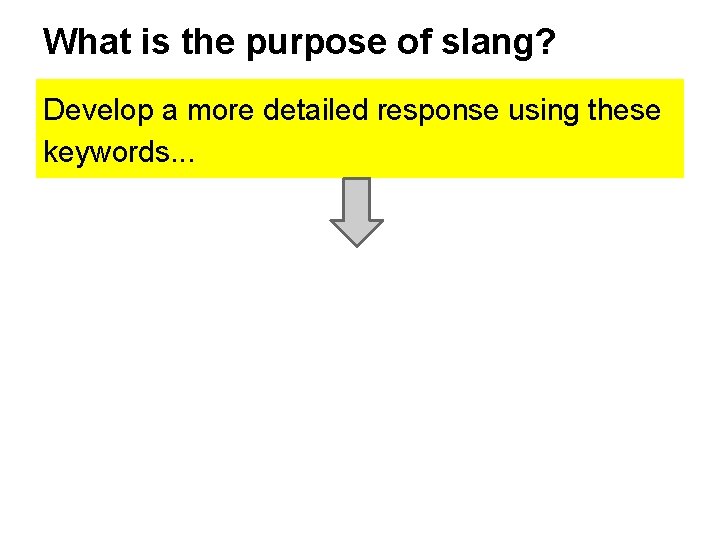 What is the purpose of slang?

Develop a more detailed response using these keywords...